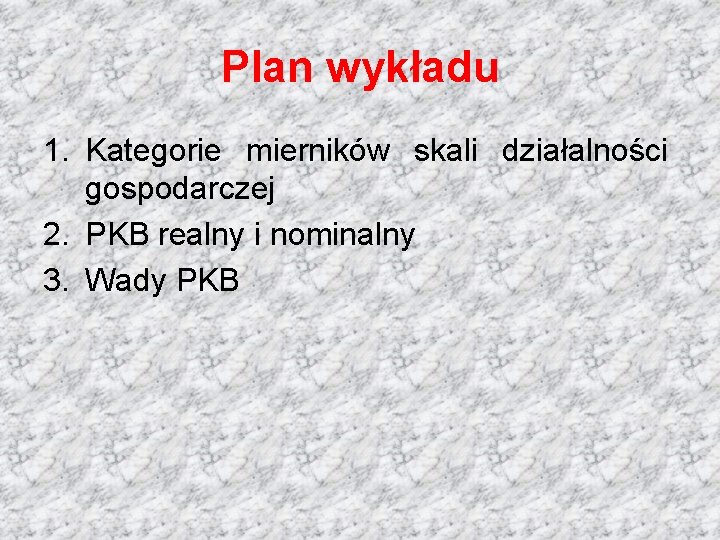 Plan wykładu

1. Kategorie mierników skali działalności gospodarczej
2. PKB realny i nominalny
3. Wady PKB